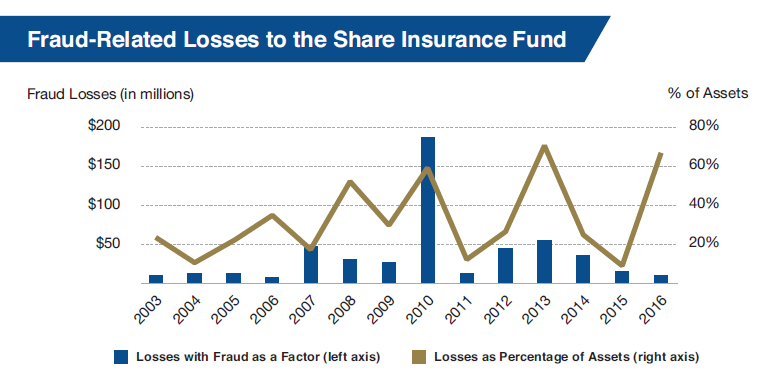 Fraud-Related Losses to the Share Insurance Fund

Fraud Losses (in millions)

% of Assets

$200
$150
$100
$50

80%
60%
40%
20%

2003
2004
2005
2006
2007
2008
2009
2010
2011
2012
2013
2014
2015
2016

Losses with Fraud as a Factor (left axis)
Losses as Percentage of Assets (right axis)